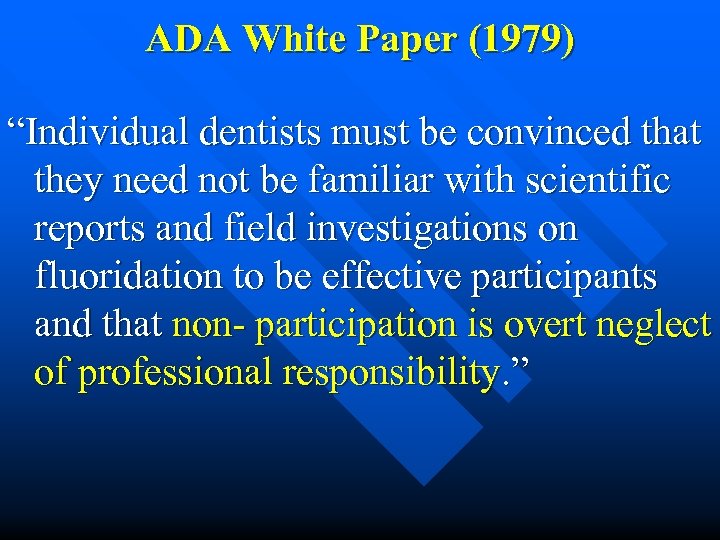 ADA White Paper (1979)

“Individual dentists must be convinced that they need not be familiar with scientific reports and field investigations on fluoridation to be effective participants and that non- participation is overt neglect of professional responsibility.”